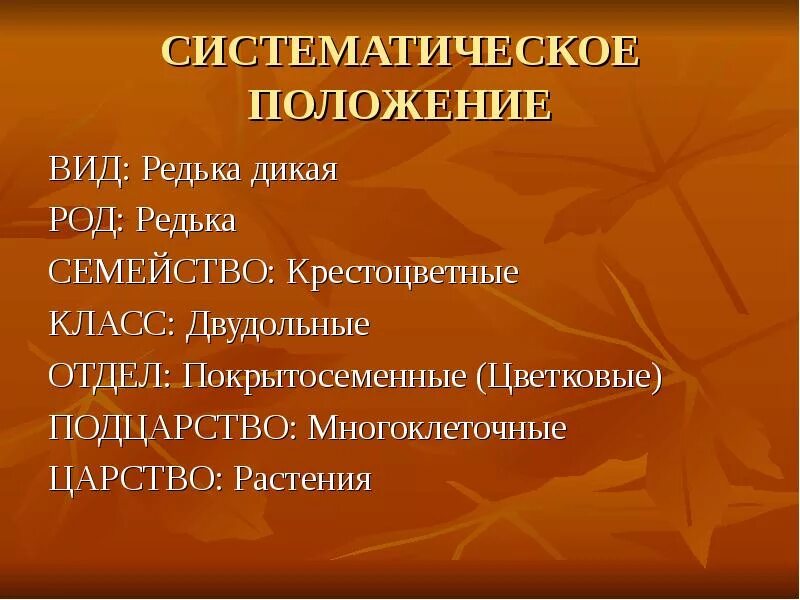 СИСТЕМАТИЧЕСКОЕ ПОЛОЖЕНИЕ

ВИД: Редька дикая
РОД: Редька
СЕМЕЙСТВО: Крестоцветные
КЛАСС: Двудольные
ОТДЕЛ: Покрытосеменные (Цветковые)
ПОДЦАРСТВО: Многоклеточные
ЦАРСТВО: Растения